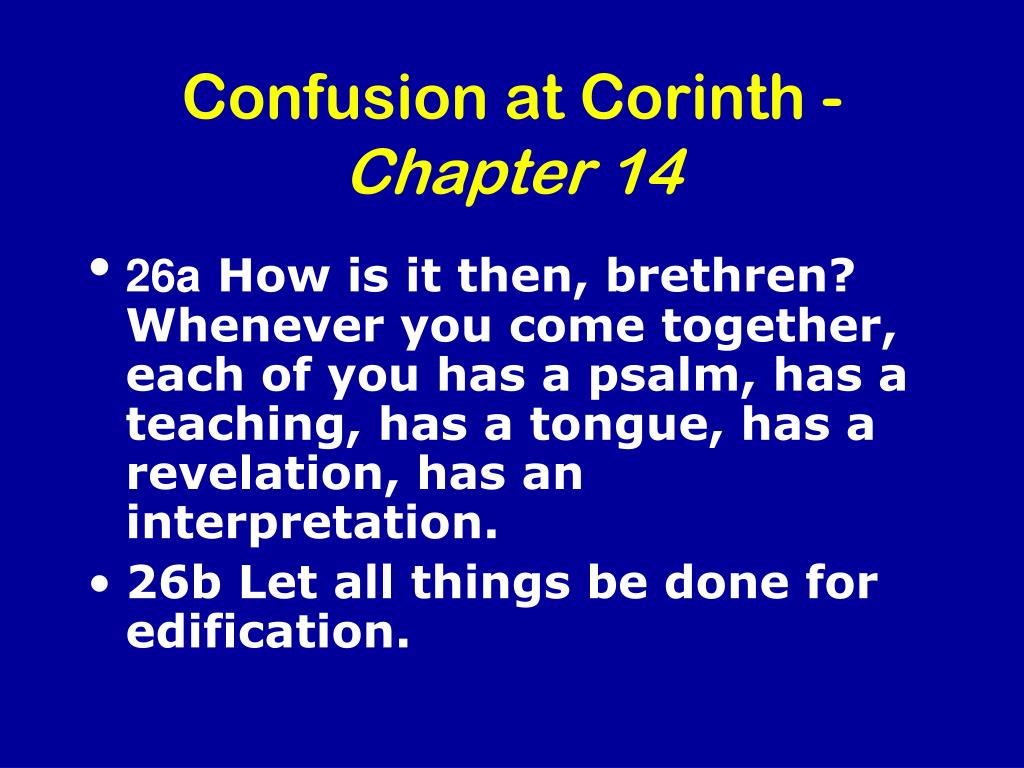 Confusion at Corinth - Chapter 14

• 26a How is it then, brethren? Whenever you come together, each of you has a psalm, has a teaching, has a tongue, has a revelation, has an interpretation.
• 26b Let all things be done for edification.